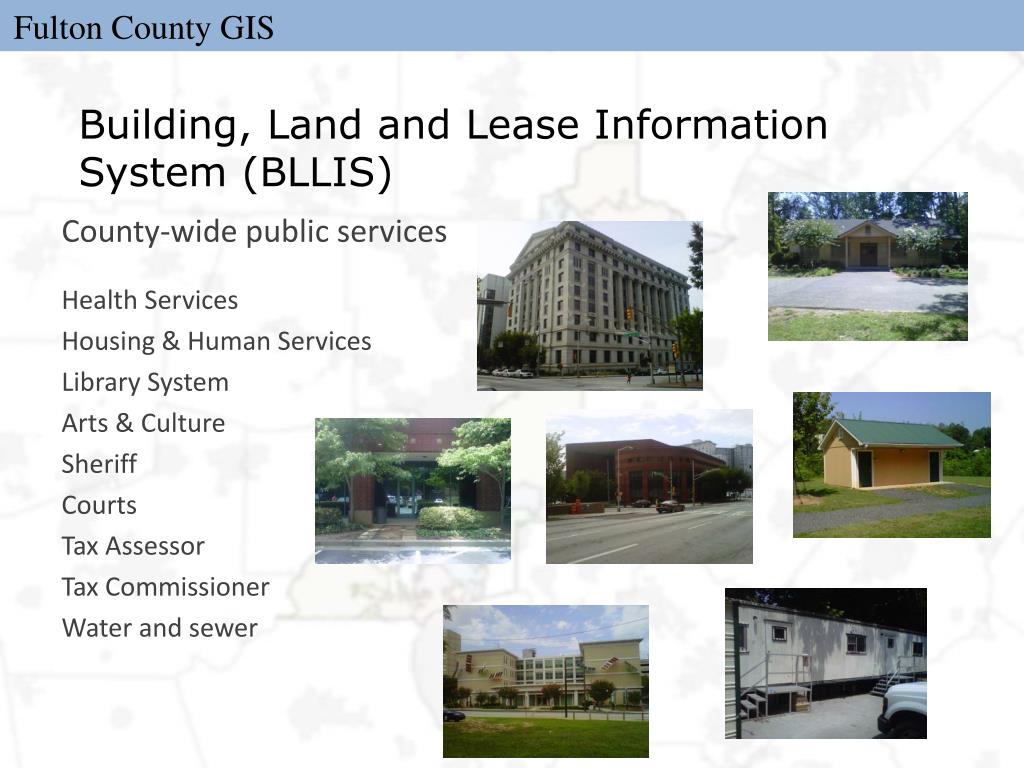 Fulton County GIS

Building, Land and Lease Information System (BLLIS)

County-wide public services

Health Services
Housing & Human Services
Library System
Arts & Culture
Sheriff
Courts
Tax Assessor
Tax Commissioner
Water and sewer